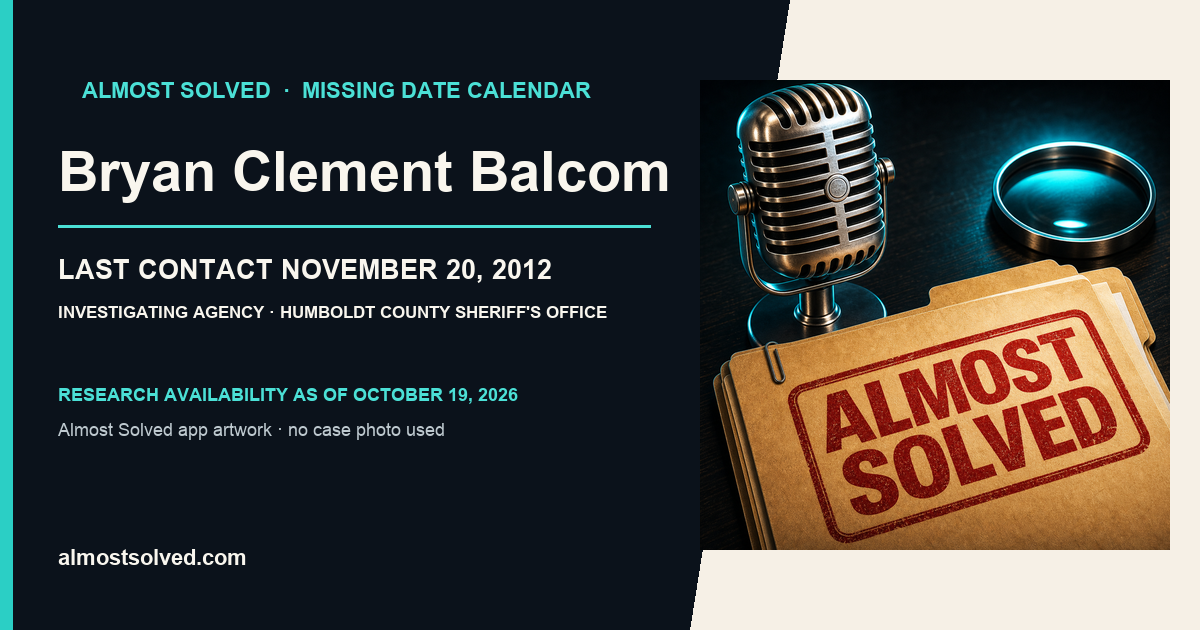 ALMOST SOLVED · MISSING DATE CALENDAR

Bryan Clement Balcom

LAST CONTACT NOVEMBER 20, 2012

INVESTIGATING AGENCY · HUMBOLDT COUNTY SHERIFF'S OFFICE

RESEARCH AVAILABILITY AS OF OCTOBER 19, 2026

Almost Solved app artwork · no case photo used

almostsolved.com

ALMOST SOLVED